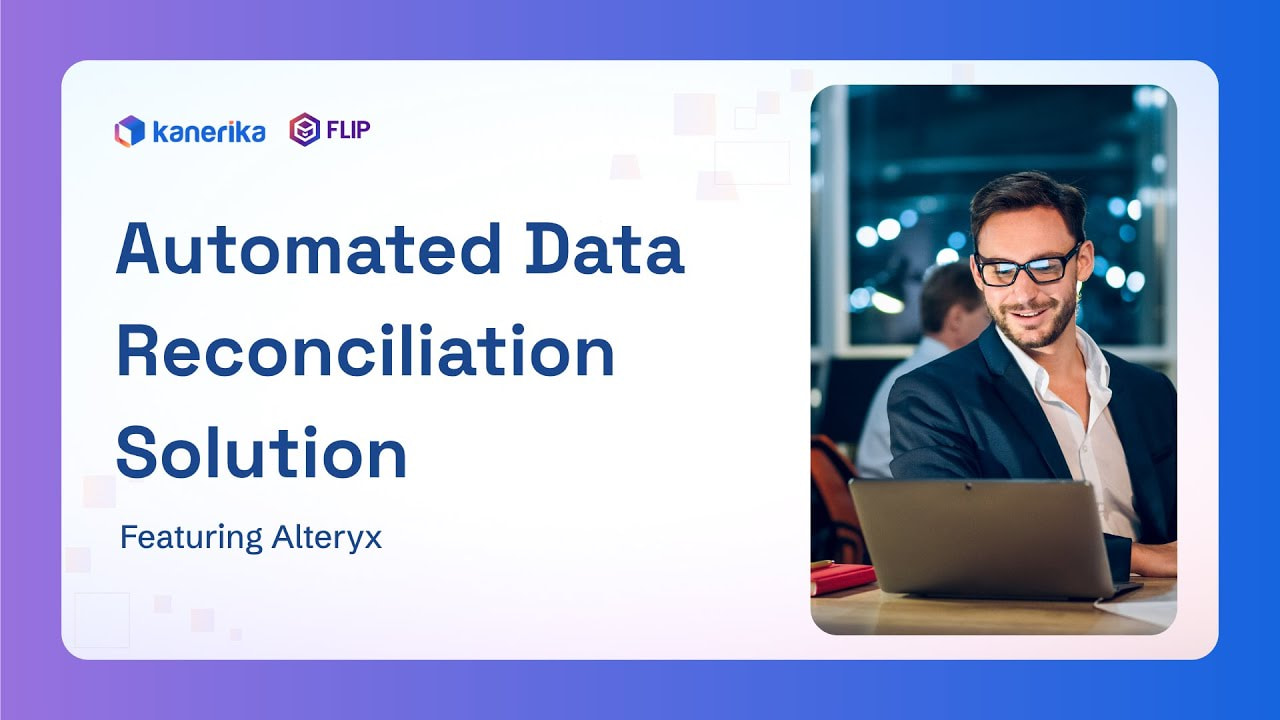 kanerika FLIP

Automated Data Reconciliation Solution

Featuring Alteryx